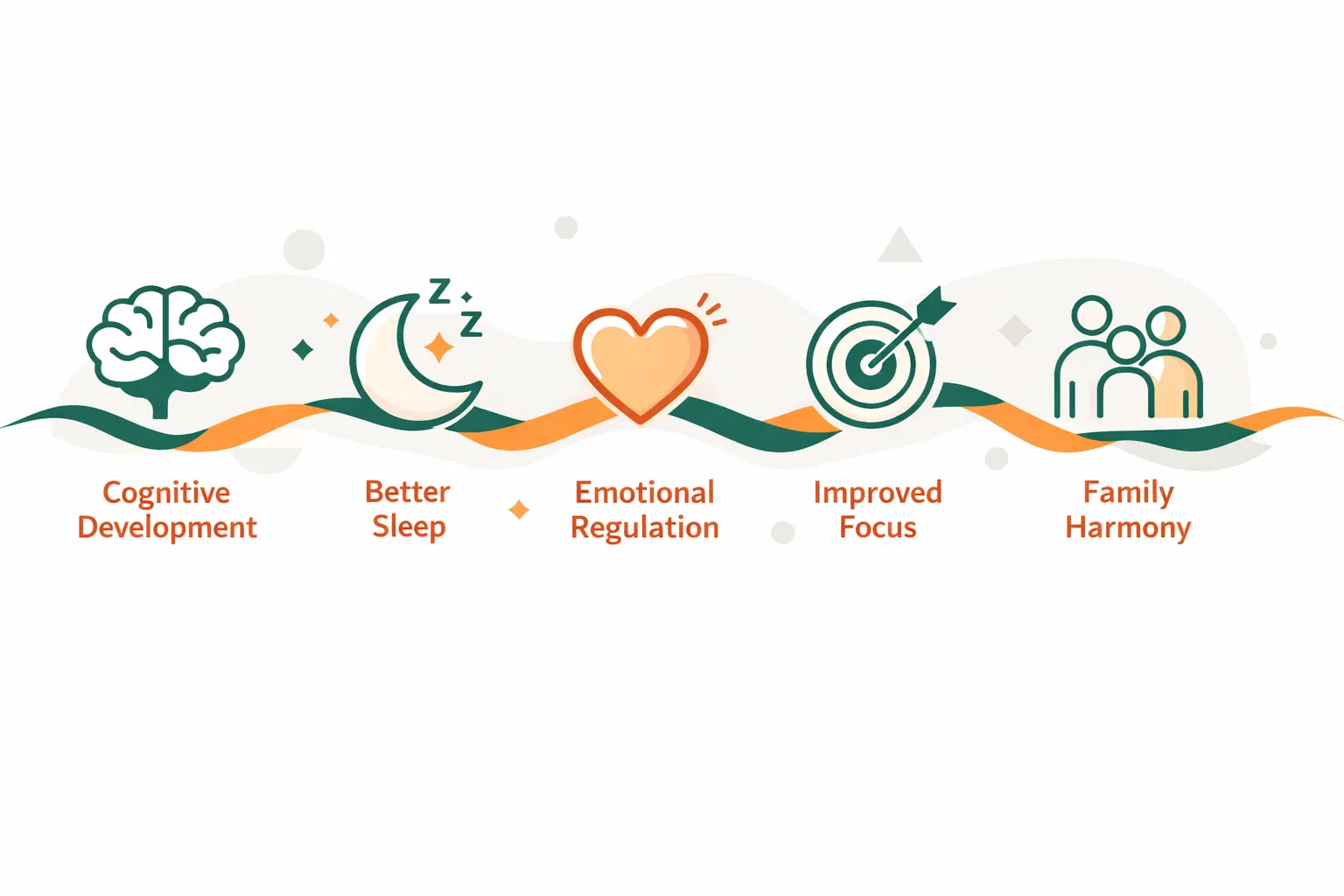 Z
Z

Cognitive Development

Better Sleep

Emotional Regulation

Improved Focus

Family Harmony